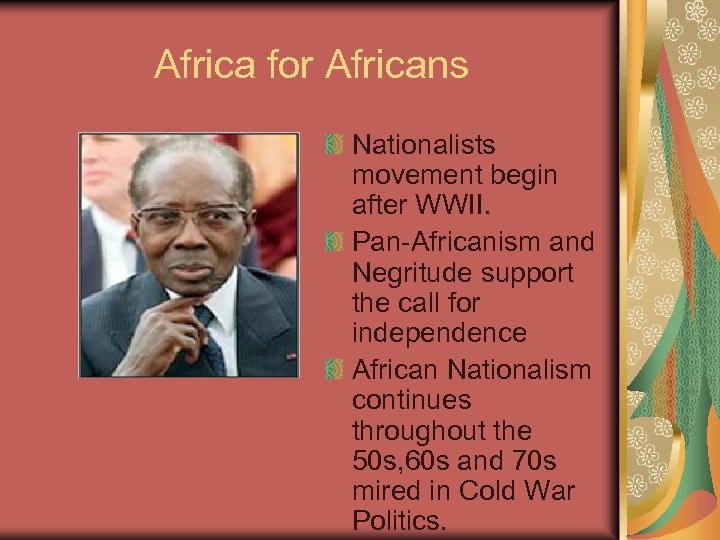 Africa for Africans

Nationalists movement begin after WWII.

Pan-Africanism and Negritude support the call for independence

African Nationalism continues throughout the 50s,60s and 70s mired in Cold War Politics.